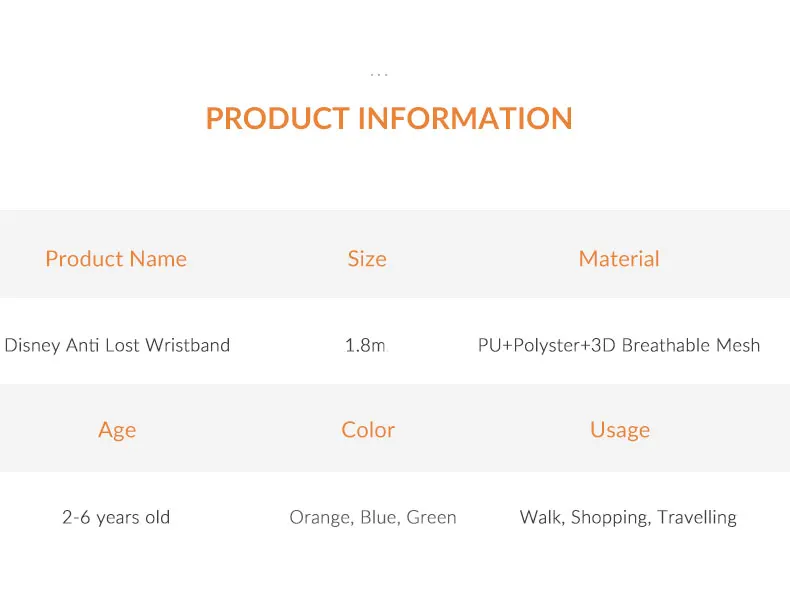 ...

PRODUCT INFORMATION

| Product Name | Size | Material |
|---|---|---|
| Disney Anti Lost Wristband | 1.8m | PU+Polyster+3D Breathable Mesh |
| Age | Color | Usage |
| 2-6 years old | Orange, Blue, Green | Walk, Shopping, Travelling |